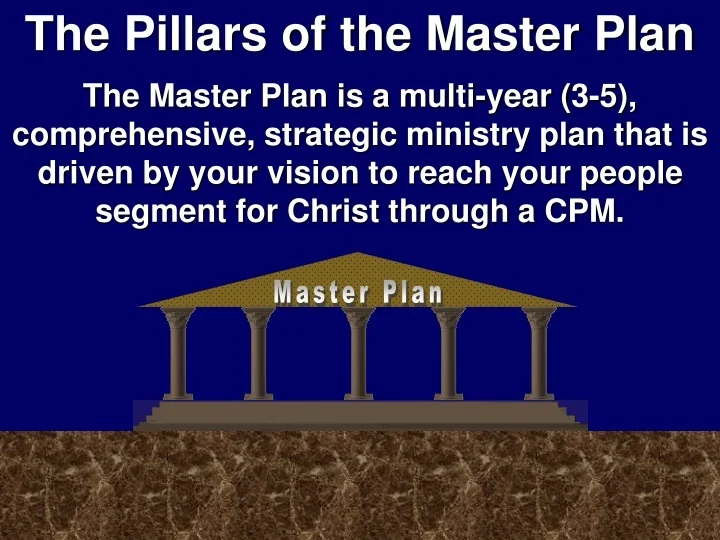 The Pillars of the Master Plan

The Master Plan is a multi-year (3-5), comprehensive, strategic ministry plan that is driven by your vision to reach your people segment for Christ through a CPM.

Master Plan